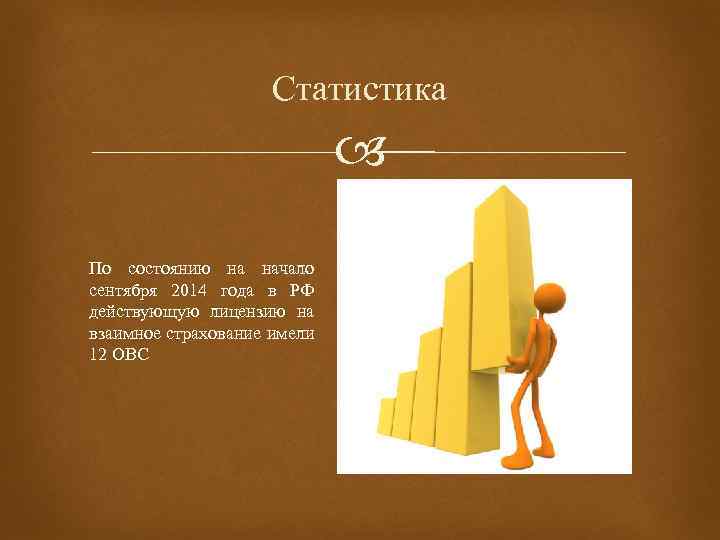 Статистика

По состоянию на начало сентября 2014 года в РФ действующую лицензию на взаимное страхование имели 12 ОВС